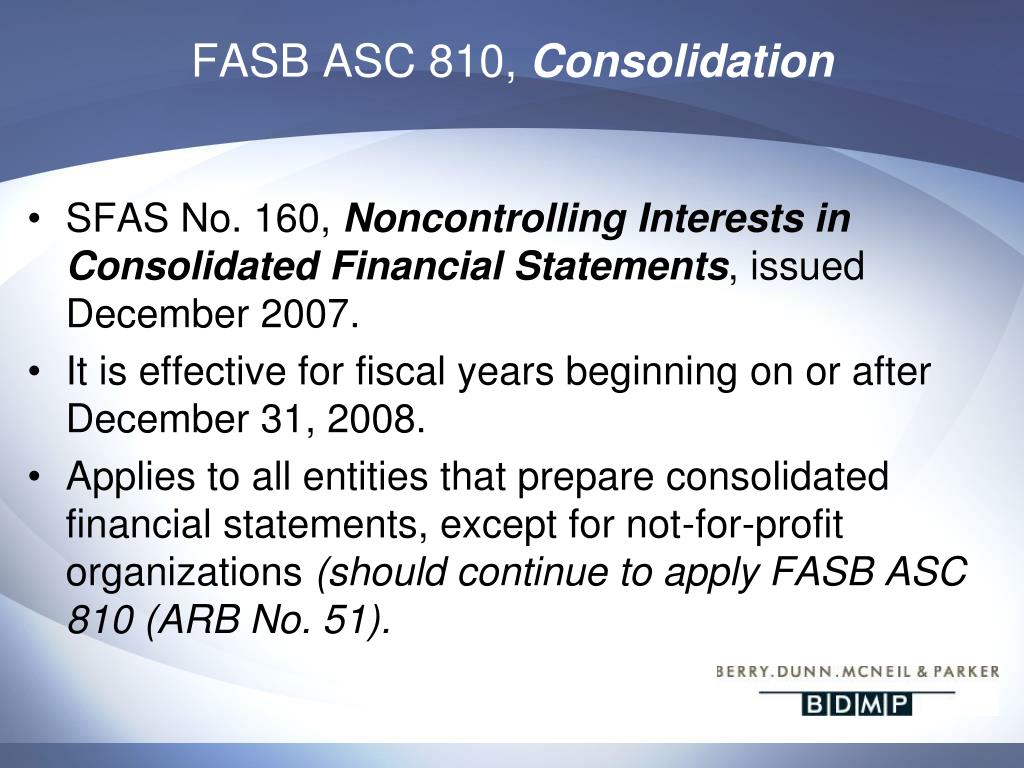 FASB ASC 810, Consolidation

• SFAS No. 160, Noncontrolling Interests in Consolidated Financial Statements, issued December 2007.
• It is effective for fiscal years beginning on or after December 31, 2008.
• Applies to all entities that prepare consolidated financial statements, except for not-for-profit organizations (should continue to apply FASB ASC 810 (ARB No. 51).

BERRY.DUNN.MCNEIL & PARKER
BDMP